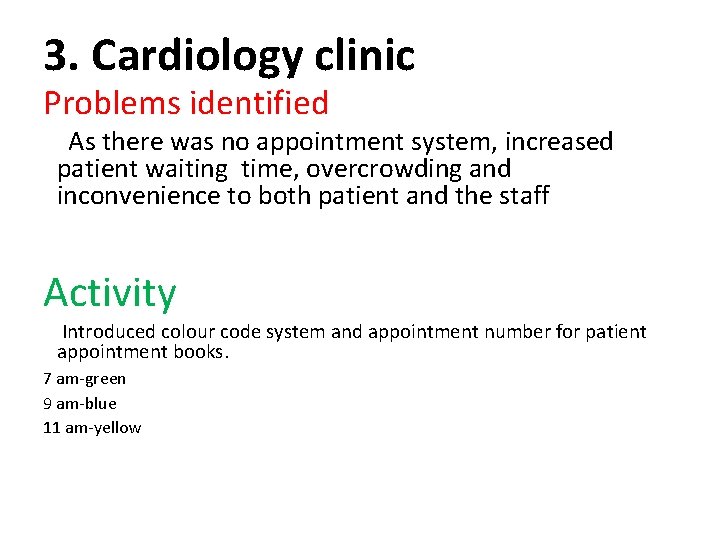 3. Cardiology clinic

Problems identified

As there was no appointment system, increased patient waiting time, overcrowding and inconvenience to both patient and the staff

Activity

Introduced colour code system and appointment number for patient appointment books.

7 am-green

9 am-blue

11 am-yellow